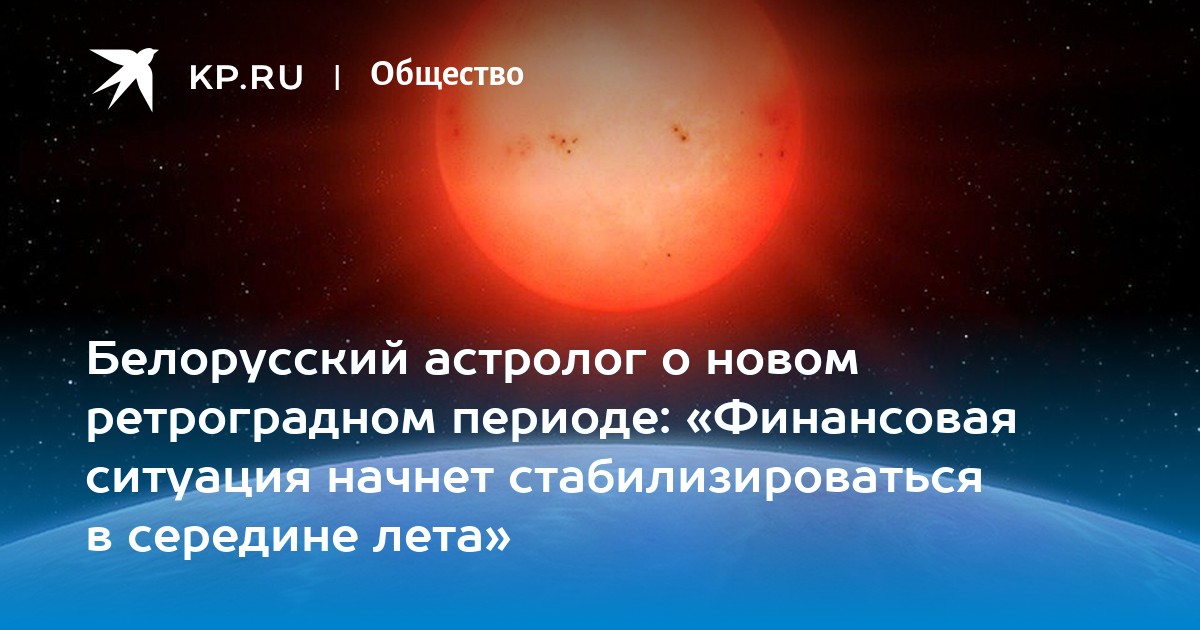 KP.RU | Общество

Белорусский астролог о новом ретроградном периоде: «Финансовая ситуация начнет стабилизироваться в середине лета»